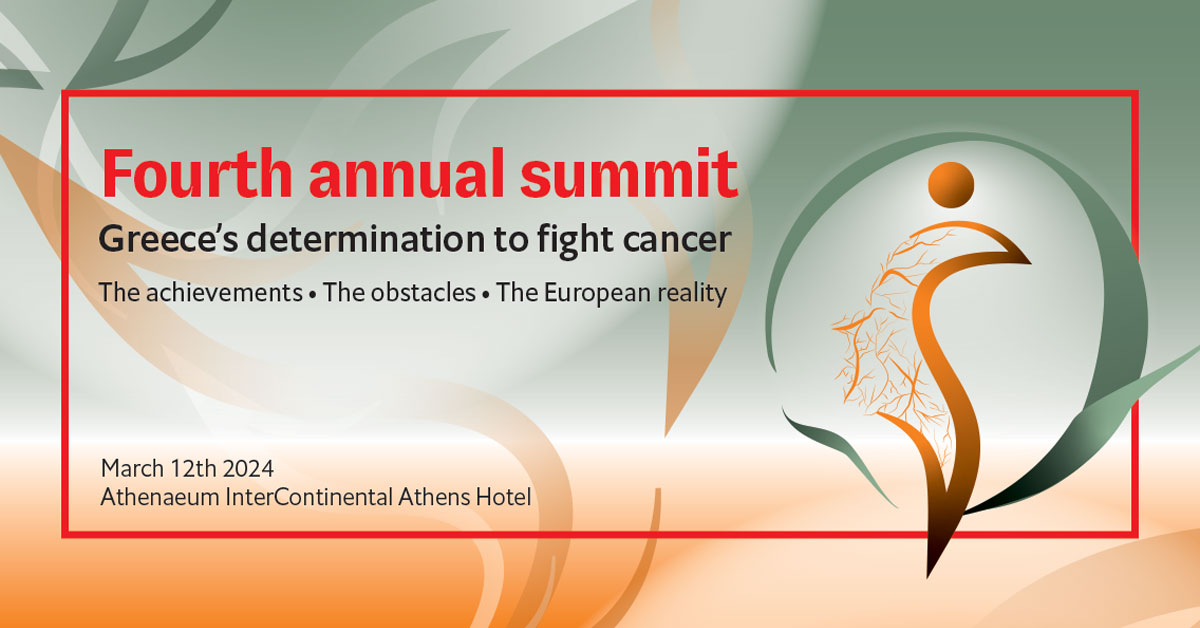 Fourth annual summit
Greece's determination to fight cancer
The achievements • The obstacles • The European reality

March 12th 2024
Athenaeum InterContinental Athens Hotel